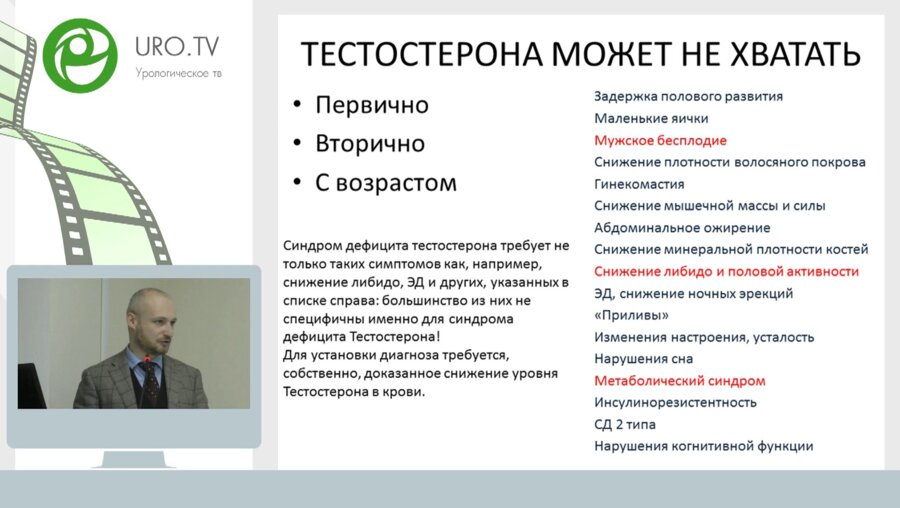 URO.TV
Урологическое тв

ТЕСТОСТЕРОНА МОЖЕТ НЕ ХВАТАТЬ

• Первично
• Вторично
• С возрастом

Синдром дефицита тестостерона требует не только таких симптомов как, например, снижение либидо, ЭД и других, указанных в списке справа: большинство из них не специфичны именно для синдрома дефицита Тестостерона!
Для установки диагноза требуется, собственно, доказанное снижение уровня Тестостерона в крови.

Задержка полового развития
Маленькие яички
Мужское бесплодие
Снижение плотности волосяного покрова
Гинекомастия
Снижение мышечной массы и силы
Абдоминальное ожирение
Снижение минеральной плотности костей
Снижение либидо и половой активности
ЭД, снижение ночных эрекций
«Приливы»
Изменения настроения, усталость
Нарушения сна
Метаболический синдром
Инсулинорезистентность
СД 2 типа
Нарушения когнитивной функции